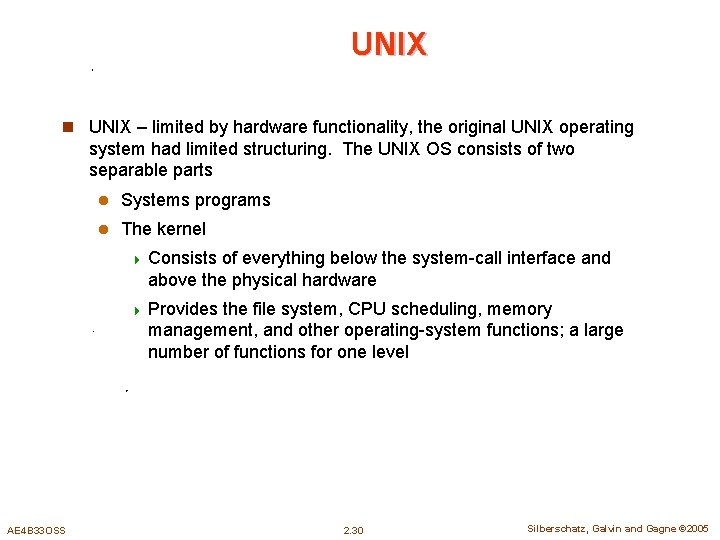 UNIX

UNIX – limited by hardware functionality, the original UNIX operating system had limited structuring. The UNIX OS consists of two separable parts

Systems programs

The kernel

Consists of everything below the system-call interface and above the physical hardware

Provides the file system, CPU scheduling, memory management, and other operating-system functions; a large number of functions for one level

AE4B33OSS

2.30

Silberschatz, Galvin and Gagne ©2005